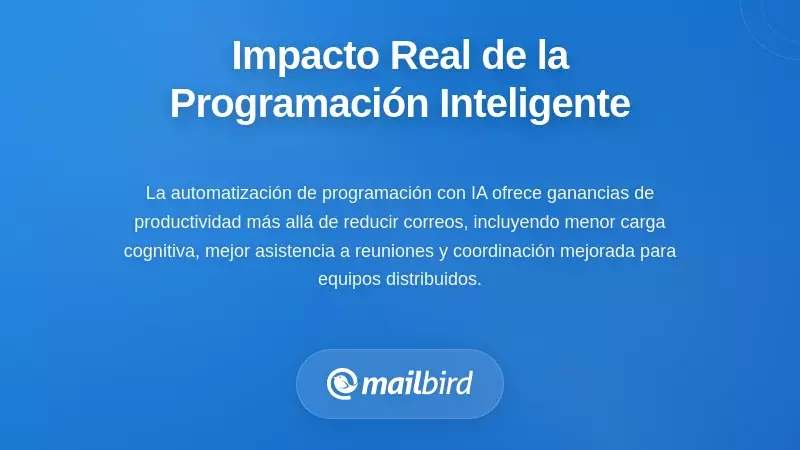 Impacto Real de la Programación Inteligente

La automatización de programación con IA ofrece ganancias de productividad más allá de reducir correos, incluyendo menor carga cognitiva, mejor asistencia a reuniones y coordinación mejorada para equipos distribuidos.

mailbird